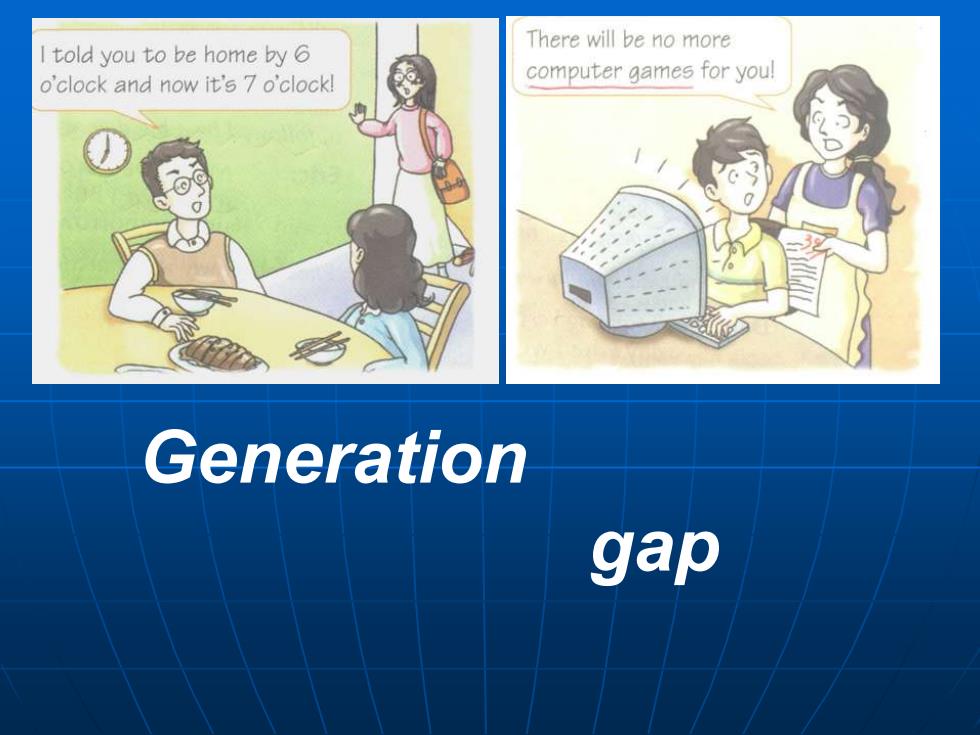 I told you to be home by 6 o'clock and now it's 7 o'clock!

There will be no more computer games for you!

35

Generation

gap